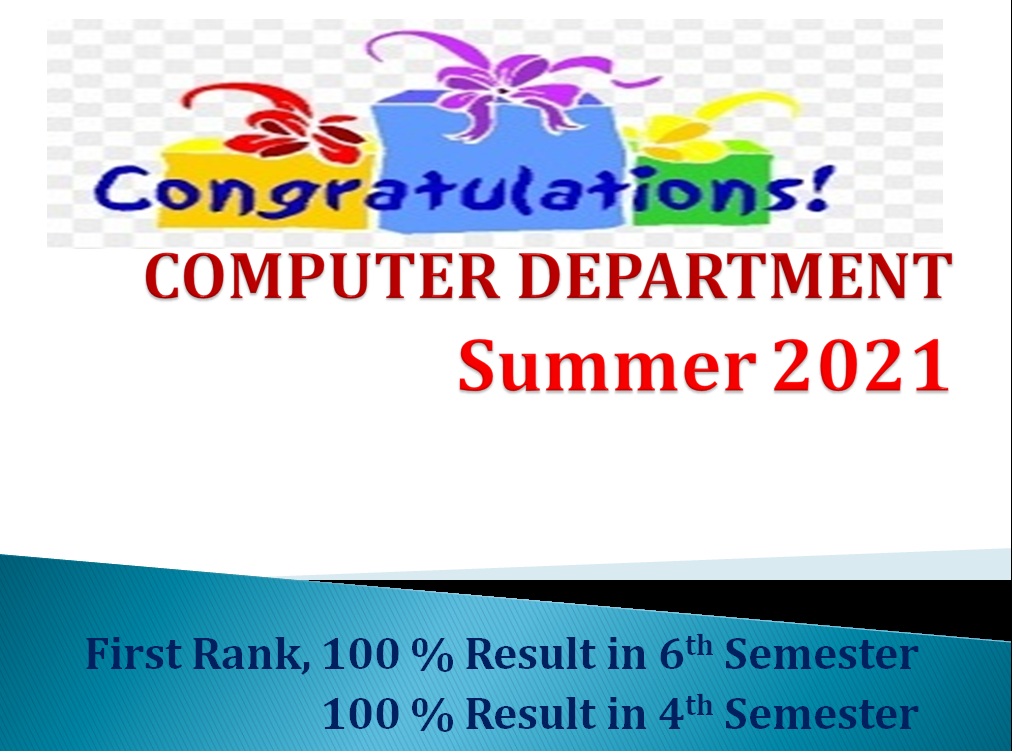 Congratulations!

COMPUTER DEPARTMENT

Summer 2021

First Rank, 100 % Result in 6$^{th}$ Semester
100 % Result in 4$^{th}$ Semester